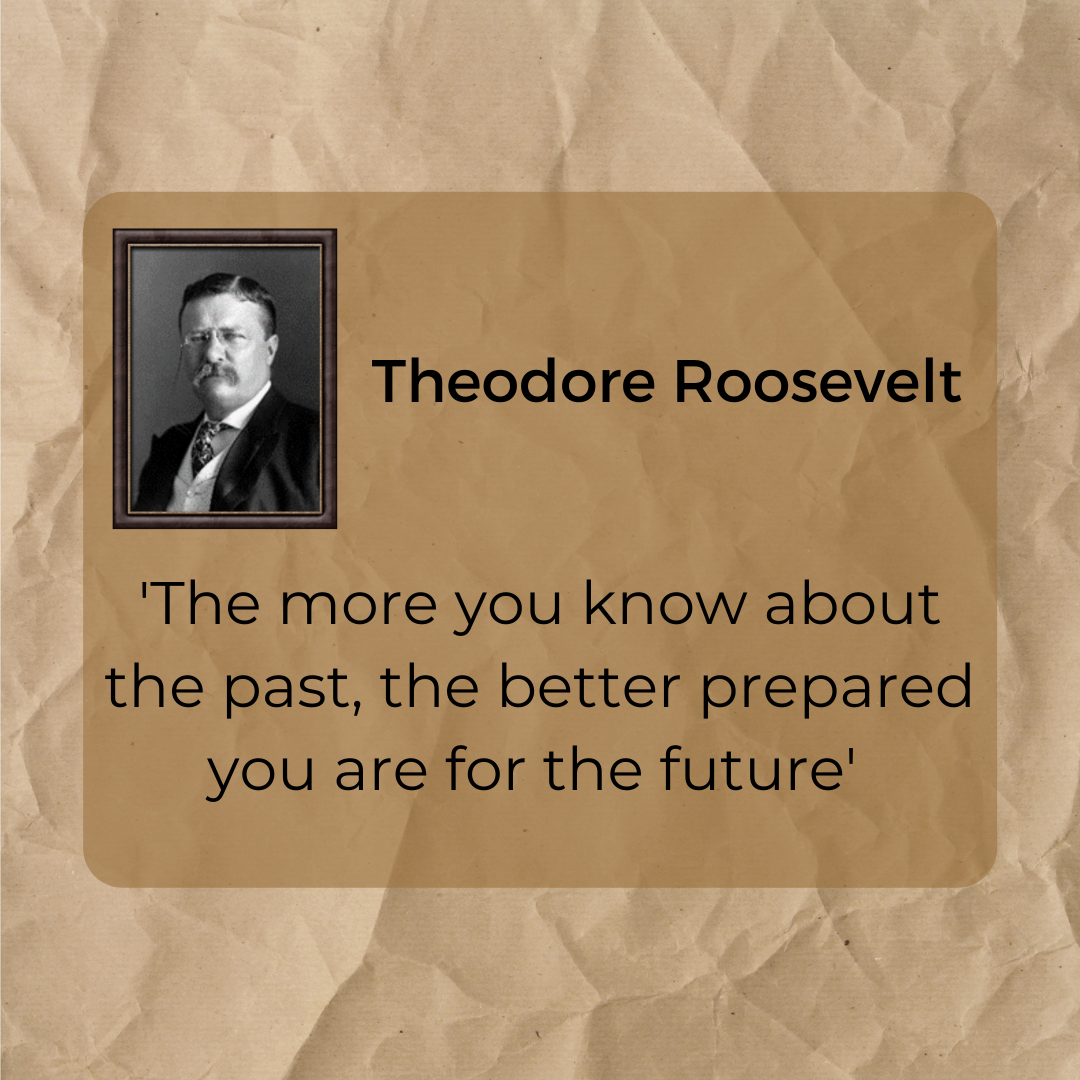 Theodore Roosevelt

'The more you know about the past, the better prepared you are for the future'